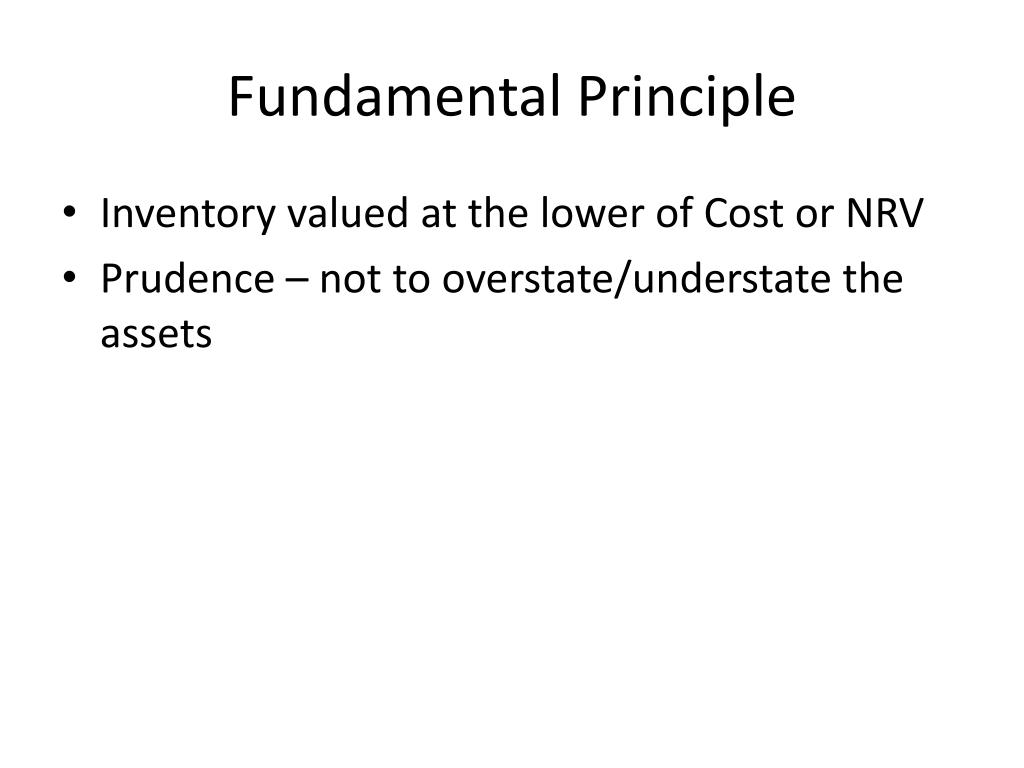 Fundamental Principle

• Inventory valued at the lower of Cost or NRV
• Prudence – not to overstate/understate the assets